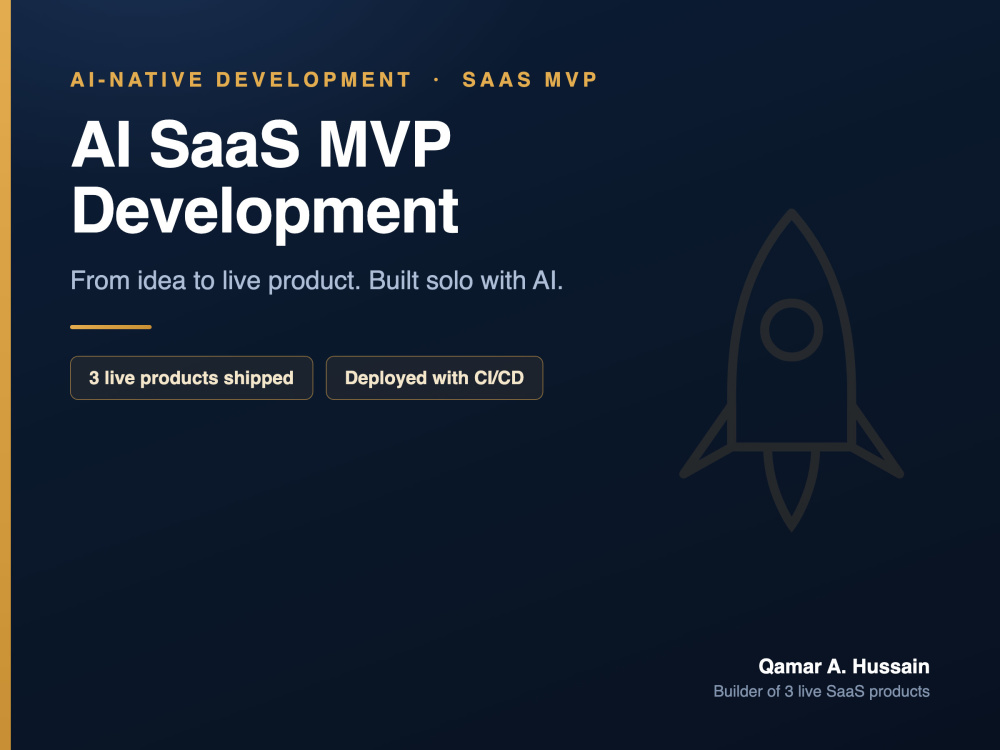 AI-NATIVE DEVELOPMENT · SAAS MVP

AI SaaS MVP Development

From idea to live product. Built solo with AI.

3 live products shipped

Deployed with CI/CD

Qamar A. Hussain

Builder of 3 live SaaS products